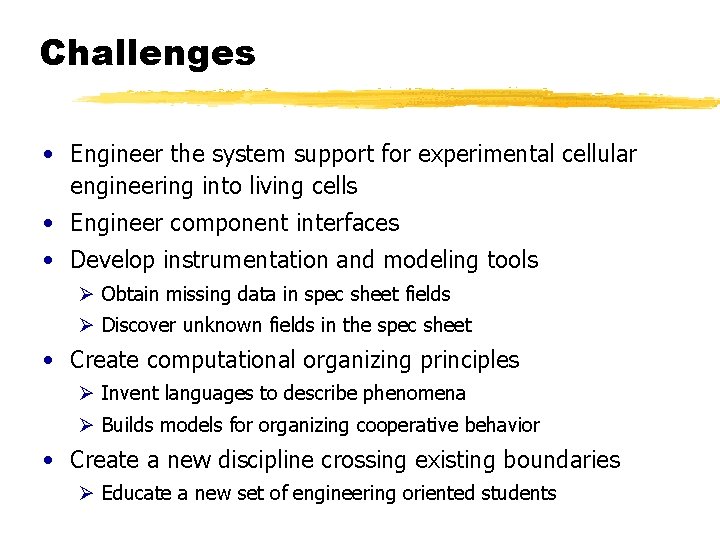 Challenges

• Engineer the system support for experimental cellular engineering into living cells
• Engineer component interfaces
• Develop instrumentation and modeling tools
➢ Obtain missing data in spec sheet fields
➢ Discover unknown fields in the spec sheet
• Create computational organizing principles
➢ Invent languages to describe phenomena
➢ Builds models for organizing cooperative behavior
• Create a new discipline crossing existing boundaries
➢ Educate a new set of engineering oriented students